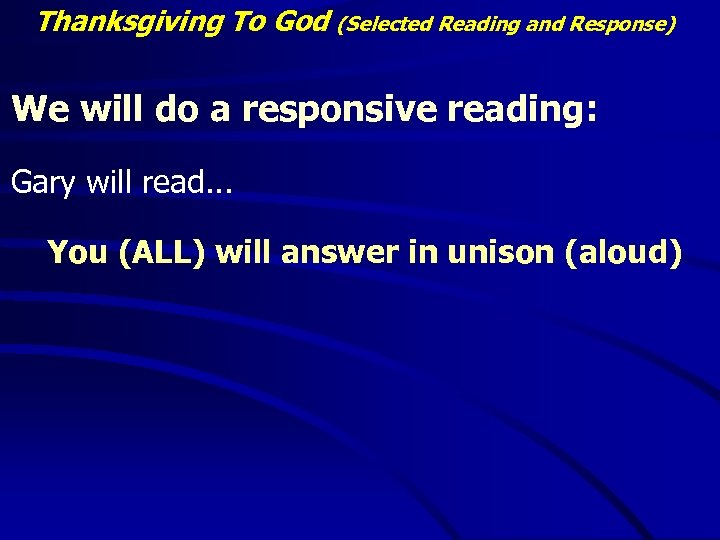 Thanksgiving To God (Selected Reading and Response)

We will do a responsive reading:

Gary will read...

You (ALL) will answer in unison (aloud)